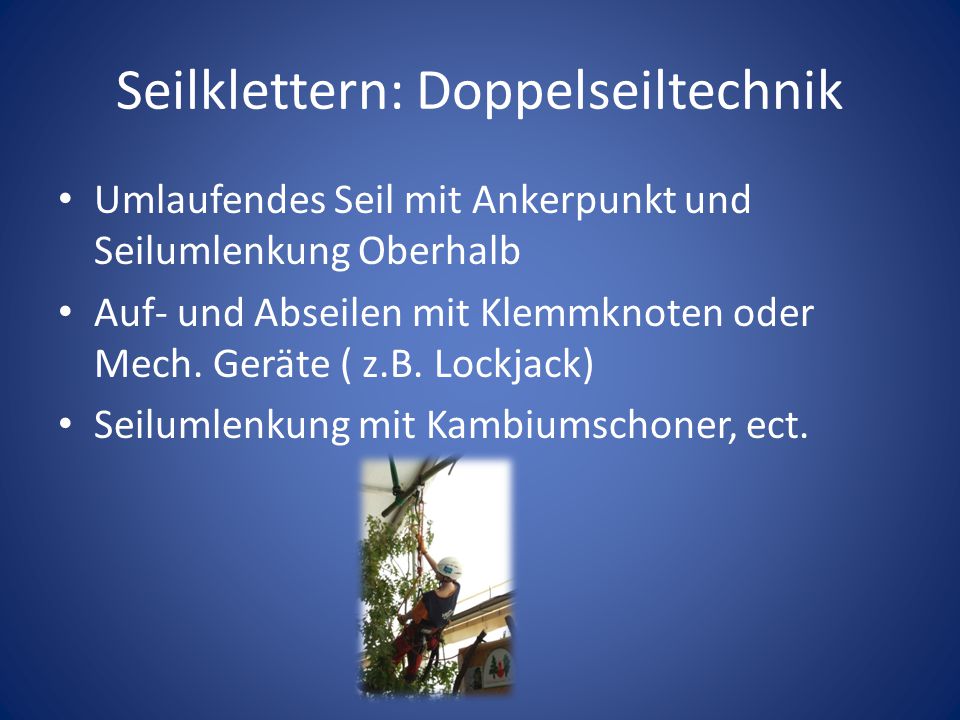 Seilklettern: Doppelseiltechnik

• Umlaufendes Seil mit Ankerpunkt und Seilumlenkung Oberhalb
• Auf- und Abseilen mit Klemmknoten oder Mech. Geräte ( z.B. Lockjack)
• Seilumlenkung mit Kambiumschoner, ect.